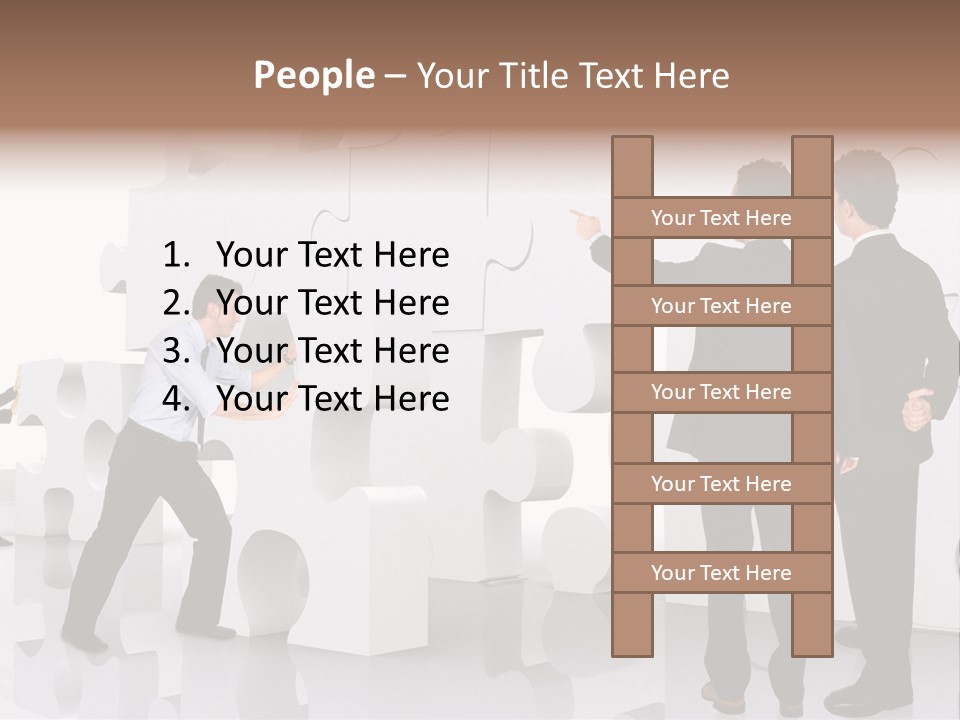 People – Your Title Text Here

1. Your Text Here
2. Your Text Here
3. Your Text Here
4. Your Text Here

Your Text Here

Your Text Here

Your Text Here

Your Text Here

Your Text Here